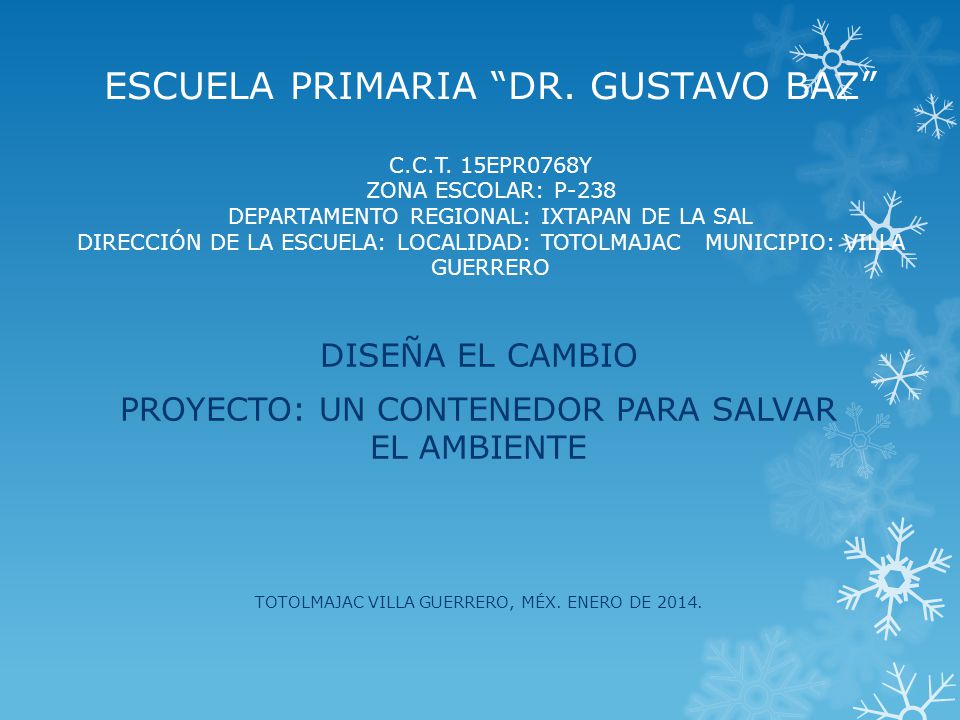 ESCUELA PRIMARIA “DR. GUSTAVO BAZ”

C.C.T. 15EPR0768Y
ZONA ESCOLAR: P-238
DEPARTAMENTO REGIONAL: IXTAPAN DE LA SAL
DIRECCIÓN DE LA ESCUELA: LOCALIDAD: TOTOLMAJAC MUNICIPIO: VILLA GUERRERO

DISEÑA EL CAMBIO

PROYECTO: UN CONTENEDOR PARA SALVAR EL AMBIENTE

TOTOLMAJAC VILLA GUERRERO, MÉX. ENERO DE 2014.